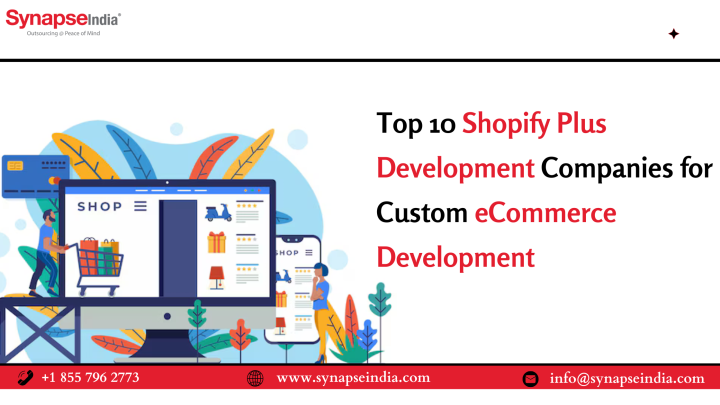 SynapseIndia®
Outsourcing @ Peace of Mind

Top 10 Shopify Plus Development Companies for Custom eCommerce Development

SHOP

SHOP

+1 855 796 2773
www.synapseindia.com
info@synapseindia.com